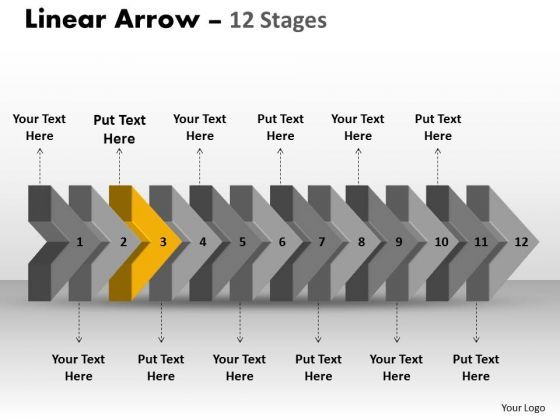 Linear Arrow – 12 Stages

Your Text Here

Put Text Here

Your Text Here

Put Text Here

Your Text Here

Put Text Here

1 2 3 4 5 6 7 8 9 10 11 12

Your Text Here

Put Text Here

Your Text Here

Put Text Here

Your Text Here

Put Text Here

Your Logo